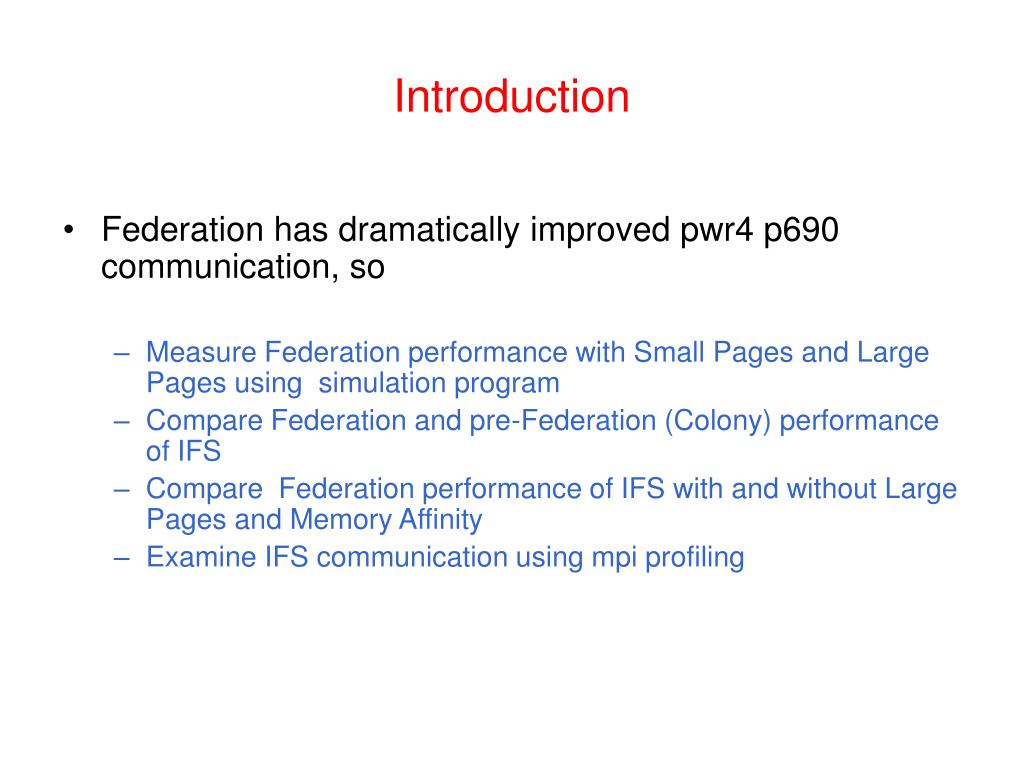 Introduction

• Federation has dramatically improved pwr4 p690 communication, so

– Measure Federation performance with Small Pages and Large Pages using simulation program
– Compare Federation and pre-Federation (Colony) performance of IFS
– Compare Federation performance of IFS with and without Large Pages and Memory Affinity
– Examine IFS communication using mpi profiling